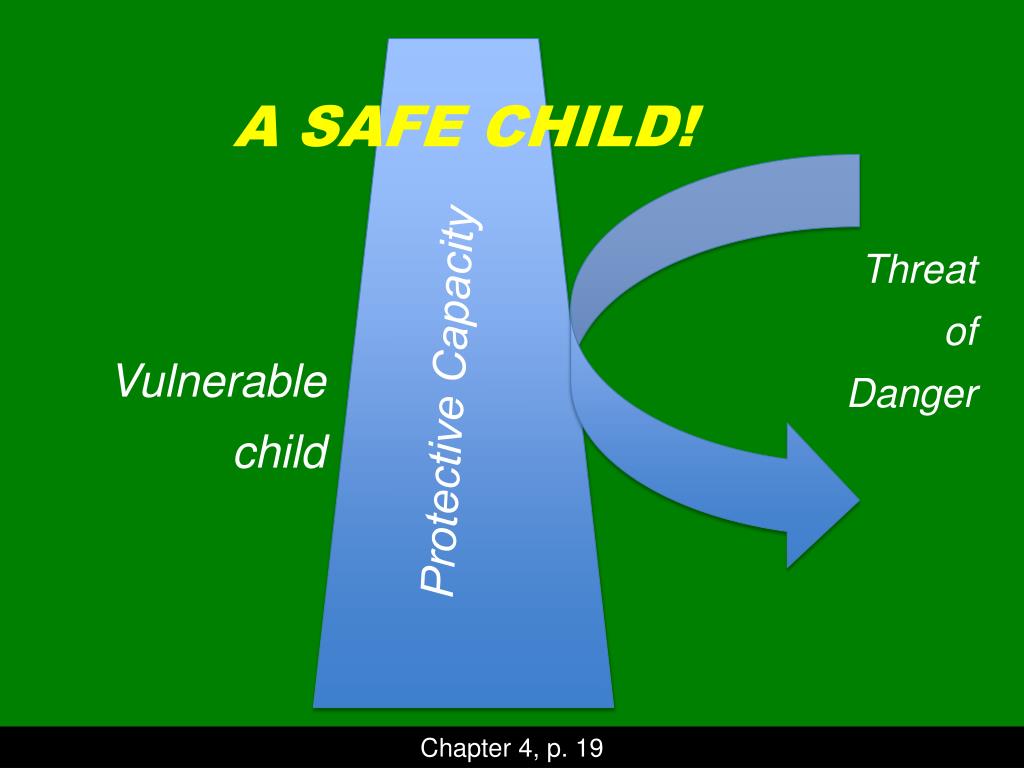 A SAFE CHILD!

Vulnerable child

Protective Capacity

Threat of Danger

Chapter 4, p. 19